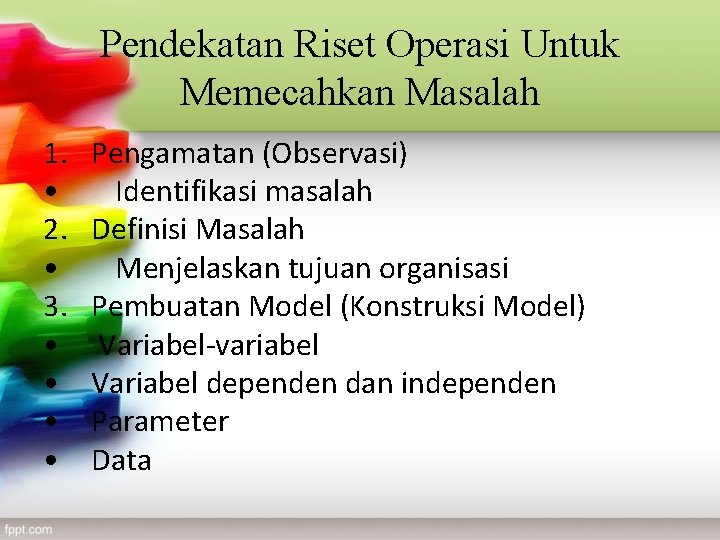 Pendekatan Riset Operasi Untuk Memecahkan Masalah

1. Pengamatan (Observasi)
• Identifikasi masalah
2. Definisi Masalah
• Menjelaskan tujuan organisasi
3. Pembuatan Model (Konstruksi Model)
• Variabel-variabel
• Variabel dependen dan independen
• Parameter
• Data

fppt.com